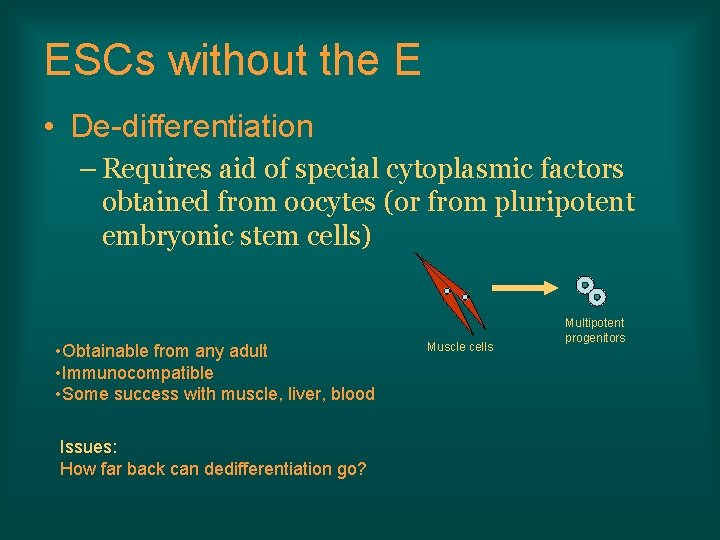 ESCs without the E

• De-differentiation

– Requires aid of special cytoplasmic factors obtained from oocytes (or from pluripotent embryonic stem cells)

Muscle cells

Multipotent progenitors

•Obtainable from any adult
•Immunocompatible
•Some success with muscle, liver, blood

Issues:
How far back can dedifferentiation go?